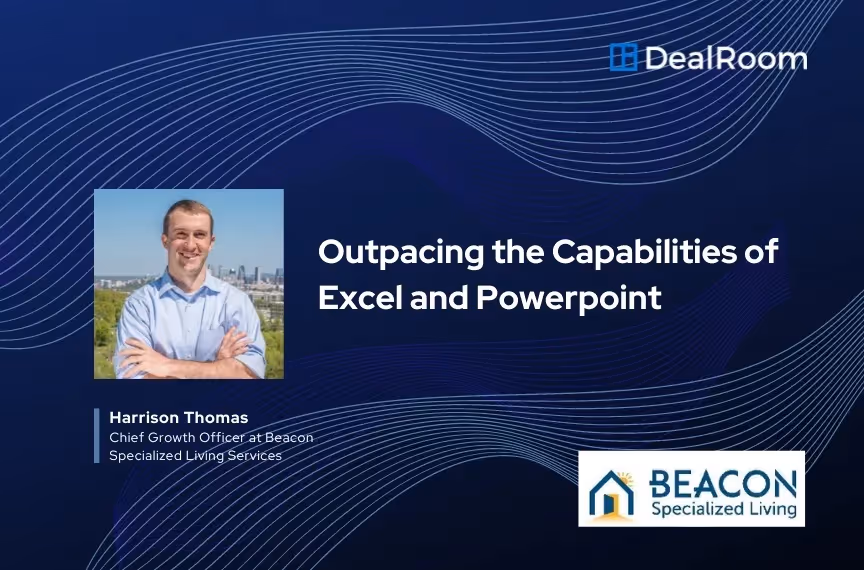 DealRoom

Outpacing the Capabilities of Excel and Powerpoint

Harrison Thomas
Chief Growth Officer at Beacon Specialized Living Services

BEACON
Specialized Living